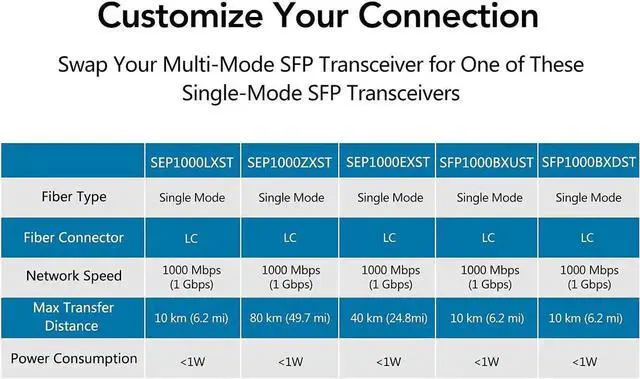 Customize Your Connection

Swap Your Multi-Mode SFP Transceiver for One of These Single-Mode SFP Transceivers

| | SEP1000LXST | SEP1000ZXST | SEP1000EXST | SFP1000BXUST | SFP1000BXDST |
|---|---|---|---|---|---|
| Fiber Type | Single Mode | Single Mode | Single Mode | Single Mode | Single Mode |
| Fiber Connector | LC | LC | LC | LC | LC |
| Network Speed | 1000 Mbps (1 Gbps) | 1000 Mbps (1 Gbps) | 1000 Mbps (1 Gbps) | 1000 Mbps (1 Gbps) | 1000 Mbps (1 Gbps) |
| Max Transfer Distance | 10 km (6.2 mi) | 80 km (49.7 mi) | 40 km (24.8mi) | 10 km (6.2 mi) | 10 km (6.2 mi) |
| Power Consumption | <1W | <1W | <1W | <1W | <1W |